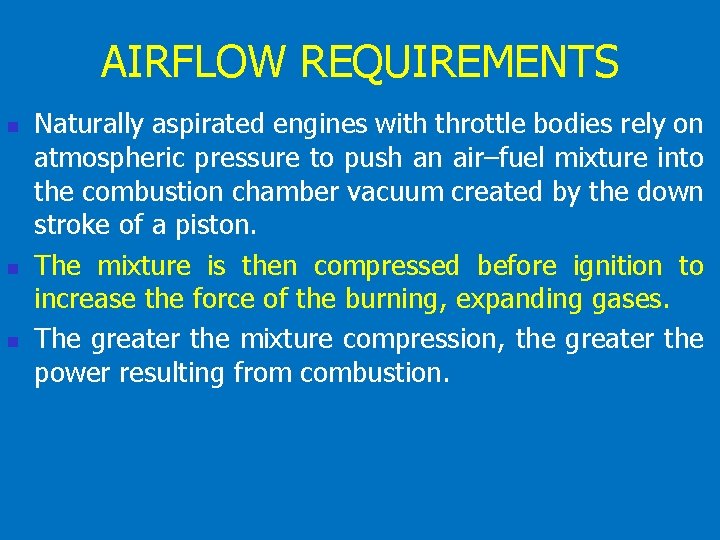 AIRFLOW REQUIREMENTS

Naturally aspirated engines with throttle bodies rely on atmospheric pressure to push an air–fuel mixture into the combustion chamber vacuum created by the down stroke of a piston.

The mixture is then compressed before ignition to increase the force of the burning, expanding gases.

The greater the mixture compression, the greater the power resulting from combustion.